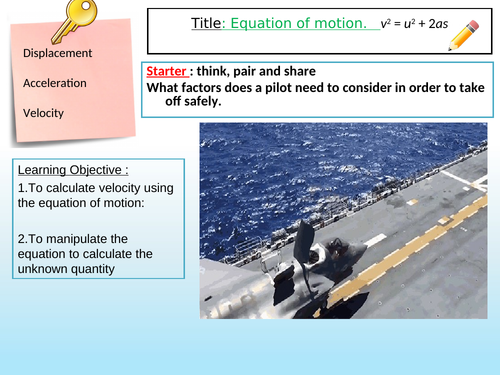 Displacement

Acceleration

Velocity

Title: Equation of motion. $v^2 = u^2 + 2as$

Starter : think, pair and share

What factors does a pilot need to consider in order to take off safely.

Learning Objective :

1.To calculate velocity using the equation of motion:

2.To manipulate the equation to calculate the unknown quantity